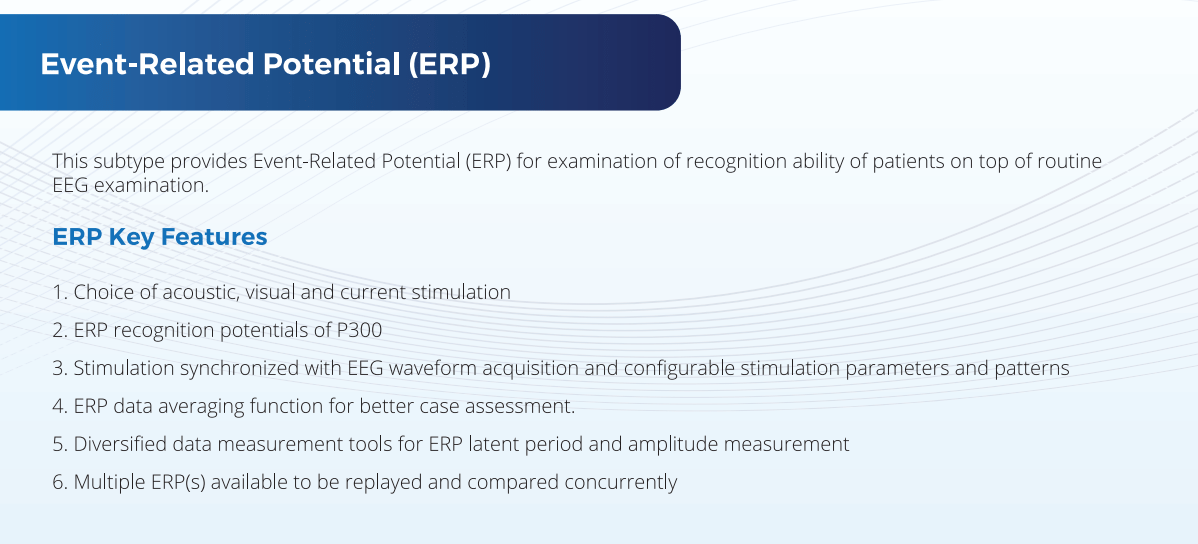 Event-Related Potential (ERP)

This subtype provides Event-Related Potential (ERP) for examination of recognition ability of patients on top of routine EEG examination.

ERP Key Features

1. Choice of acoustic, visual and current stimulation

2. ERP recognition potentials of P300

3. Stimulation synchronized with EEG waveform acquisition and configurable stimulation parameters and patterns

4. ERP data averaging function for better case assessment.

5. Diversified data measurement tools for ERP latent period and amplitude measurement

6. Multiple ERP(s) available to be replayed and compared concurrently